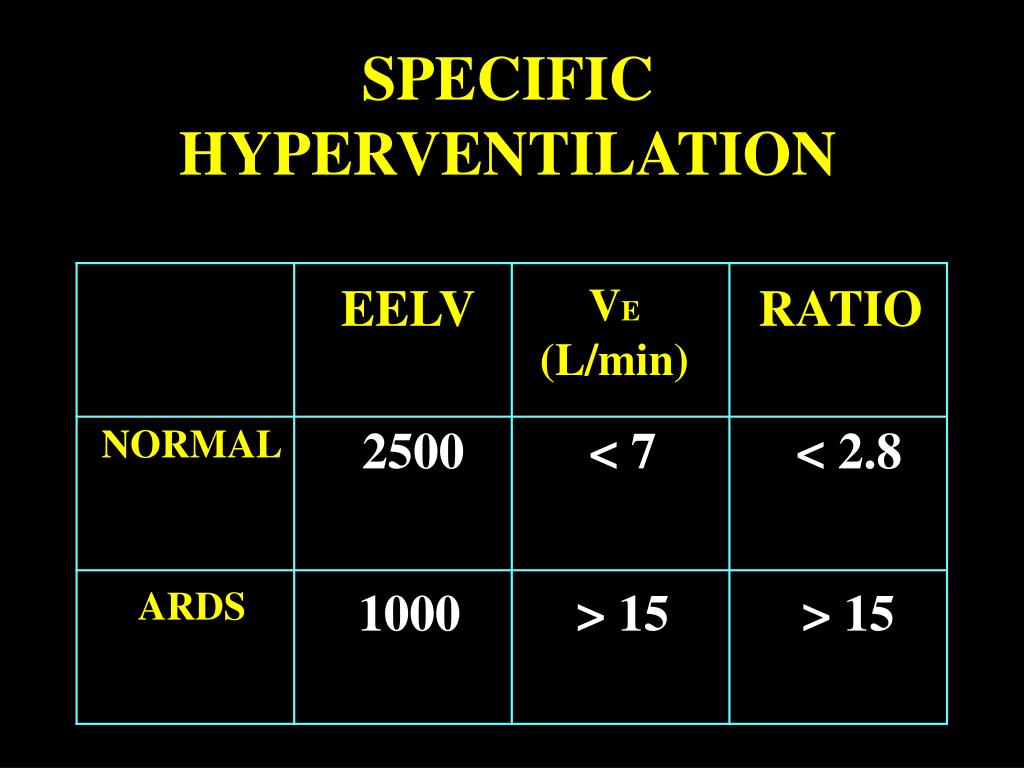 SPECIFIC HYPERVENTILATION

| | EELV | $V_E$ (L/min) | RATIO |
|---|---|---|---|
| NORMAL | 2500 | < 7 | < 2.8 |
| ARDS | 1000 | > 15 | > 15 |